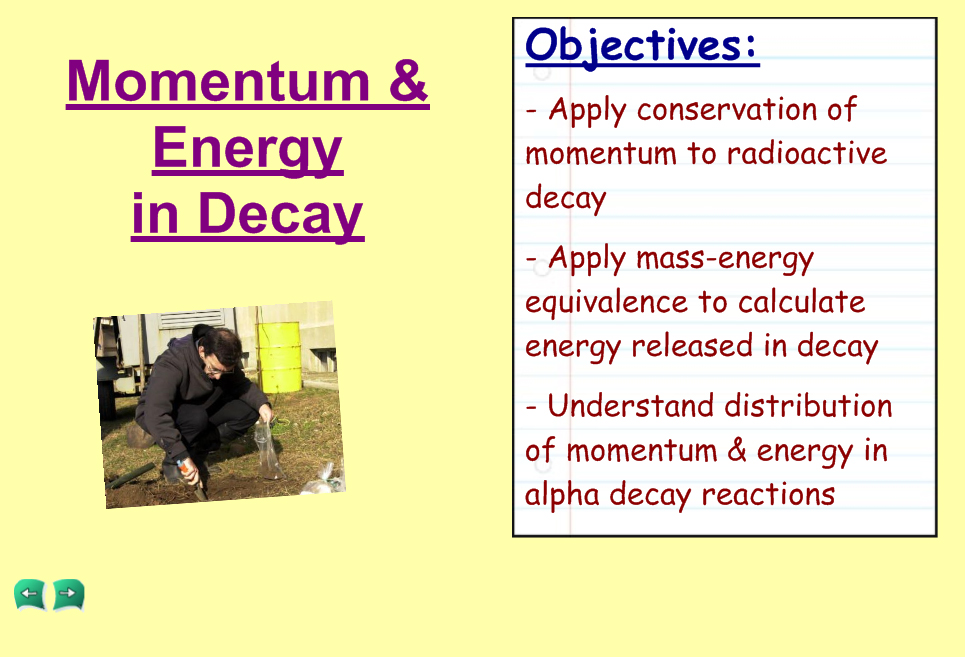 Momentum & Energy in Decay

Objectives:

- Apply conservation of momentum to radioactive decay

- Apply mass-energy equivalence to calculate energy released in decay

- Understand distribution of momentum & energy in alpha decay reactions